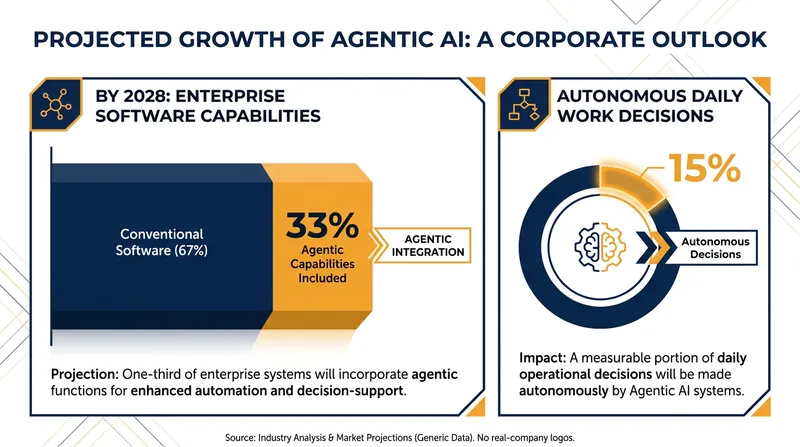 PROJECTED GROWTH OF AGENTIC AI: A CORPORATE OUTLOOK

BY 2028: ENTERPRISE SOFTWARE CAPABILITIES

Conventional Software (67%)

33%
Agentic Capabilities Included

AGENTIC INTEGRATION

Projection: One-third of enterprise systems will incorporate agentic functions for enhanced automation and decision-support.

AUTONOMOUS DAILY WORK DECISIONS

15%

Autonomous Decisions

Impact: A measurable portion of daily operational decisions will be made autonomously by Agentic AI systems.

Source: Industry Analysis & Market Projections (Generic Data). No real-company logos.